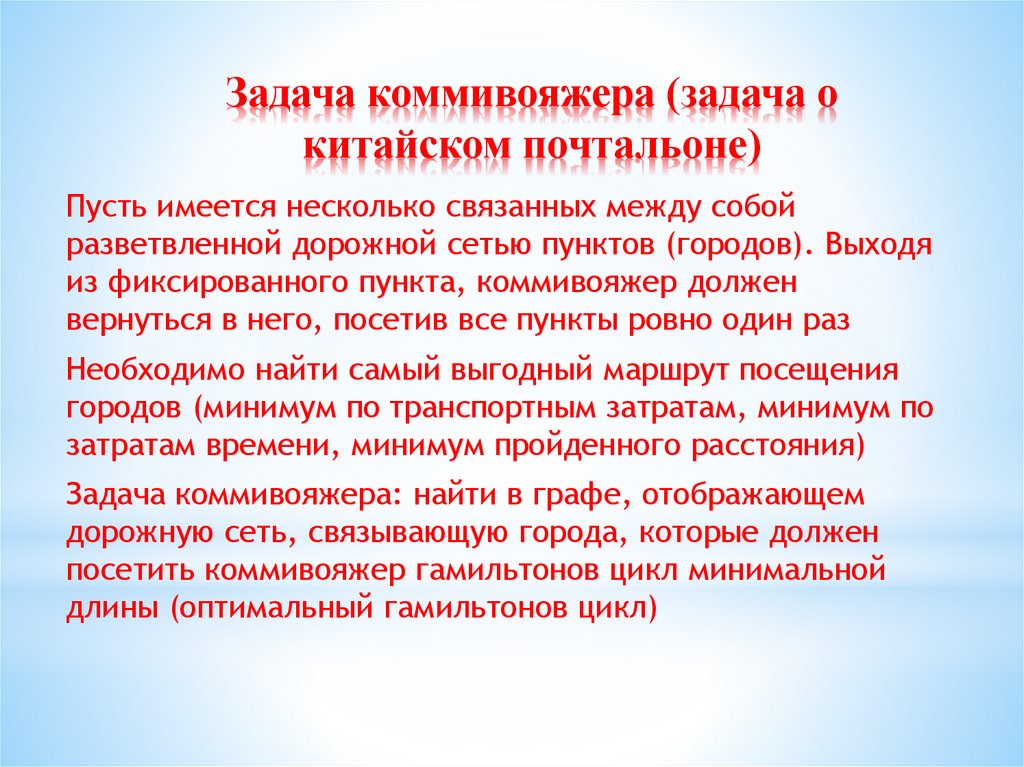 Задача коммивояжера (задача о китайском почтальоне)

Пусть имеется несколько связанных между собой разветвленной дорожной сетью пунктов (городов). Выходя из фиксированного пункта, коммивояжер должен вернуться в него, посетив все пункты ровно один раз

Необходимо найти самый выгодный маршрут посещения городов (минимум по транспортным затратам, минимум по затратам времени, минимум пройденного расстояния)

Задача коммивояжера: найти в графе, отображающем дорожную сеть, связывающую города, которые должен посетить коммивояжер гамильтонов цикл минимальной длины (оптимальный гамильтонов цикл)